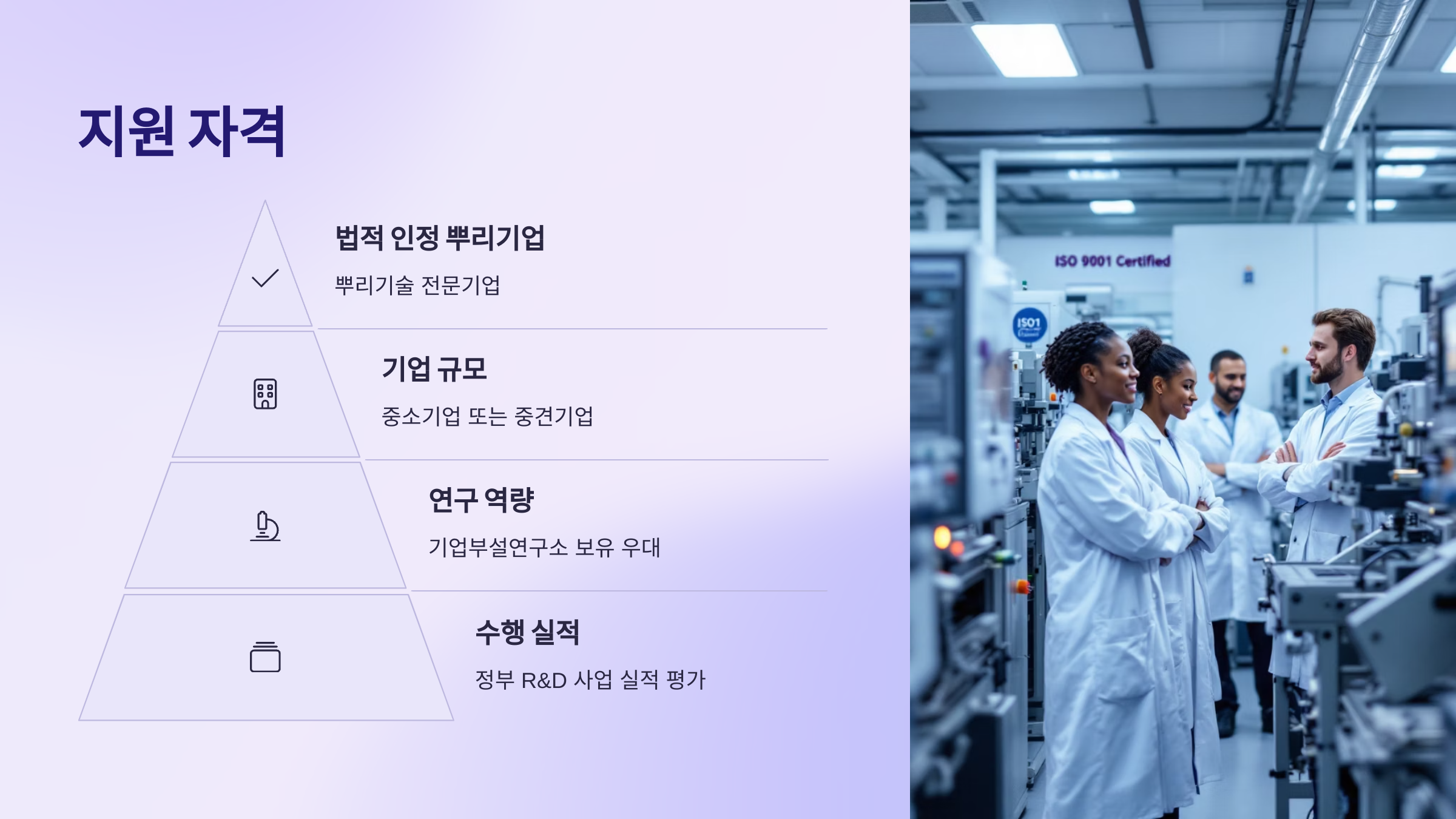 지원 자격

법적 인정 뿌리기업

뿌리기술 전문기업

기업 규모

중소기업 또는 중견기업

연구 역량

기업부설연구소 보유 우대

수행 실적

정부 R&D 사업 실적 평가

ISO 9001 Certified

ISO1